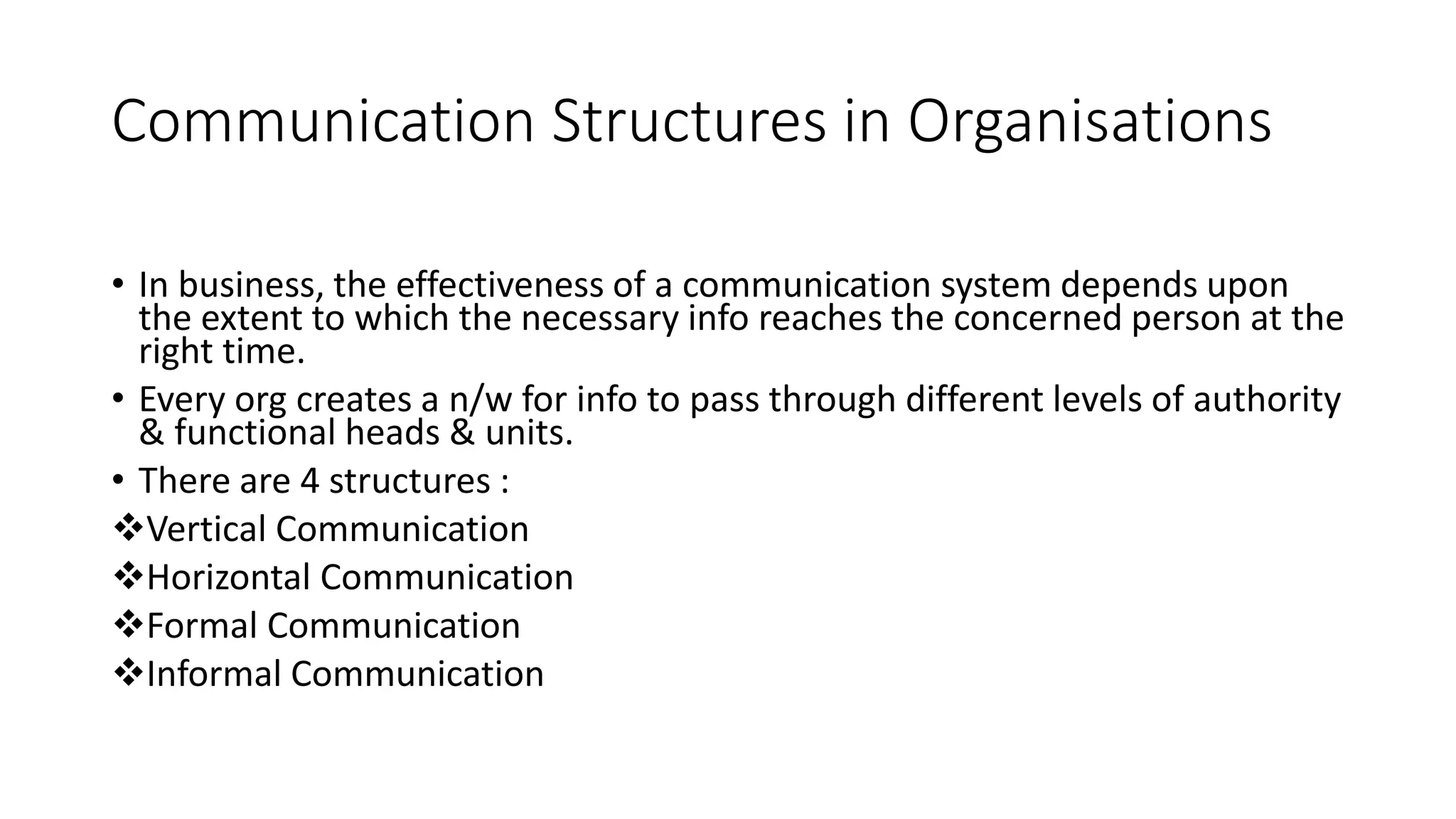 Communication Structures in Organisations

• In business, the effectiveness of a communication system depends upon the extent to which the necessary info reaches the concerned person at the right time.

• Every org creates a n/w for info to pass through different levels of authority & functional heads & units.

• There are 4 structures :

❖Vertical Communication

❖Horizontal Communication

❖Formal Communication

❖Informal Communication